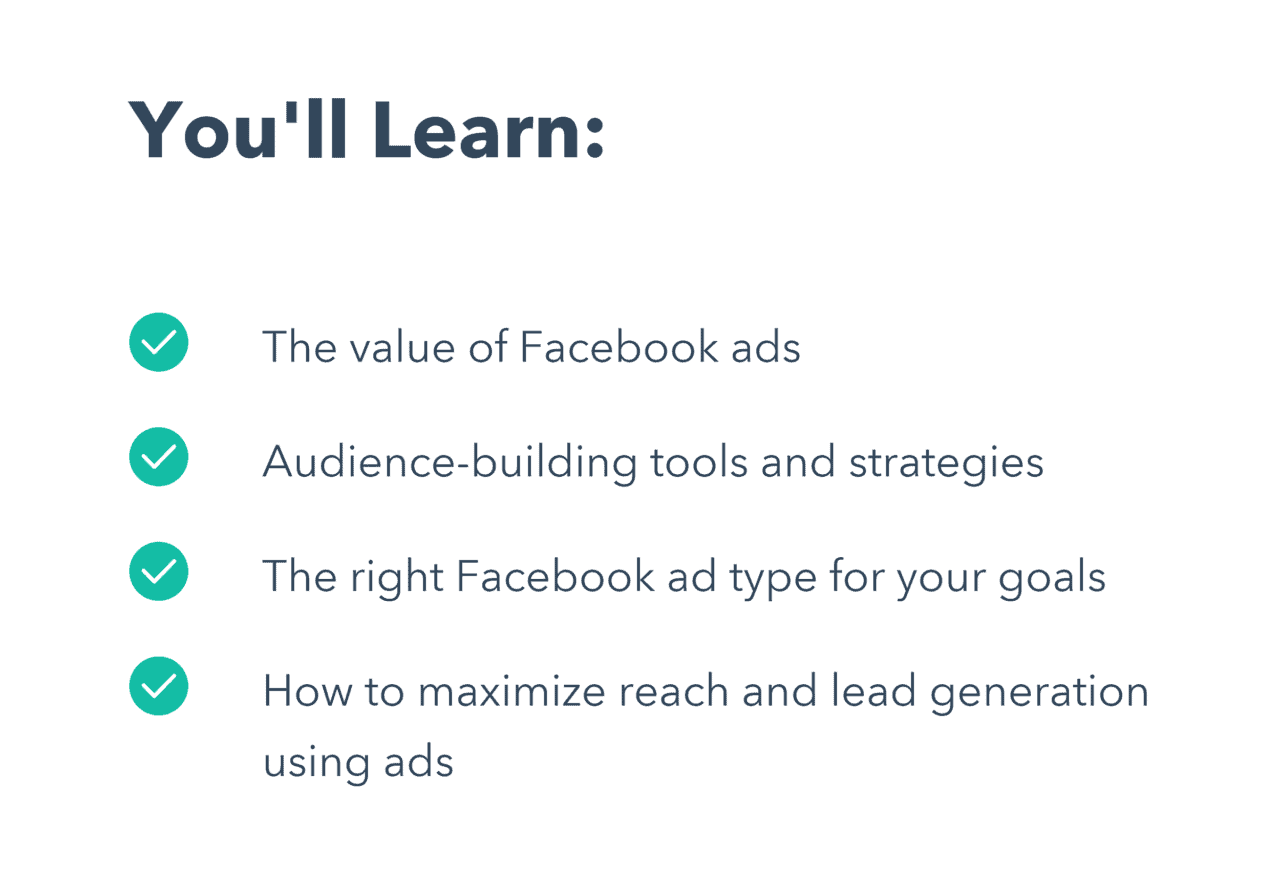 You'll Learn:

The value of Facebook ads

Audience-building tools and strategies

The right Facebook ad type for your goals

How to maximize reach and lead generation using ads